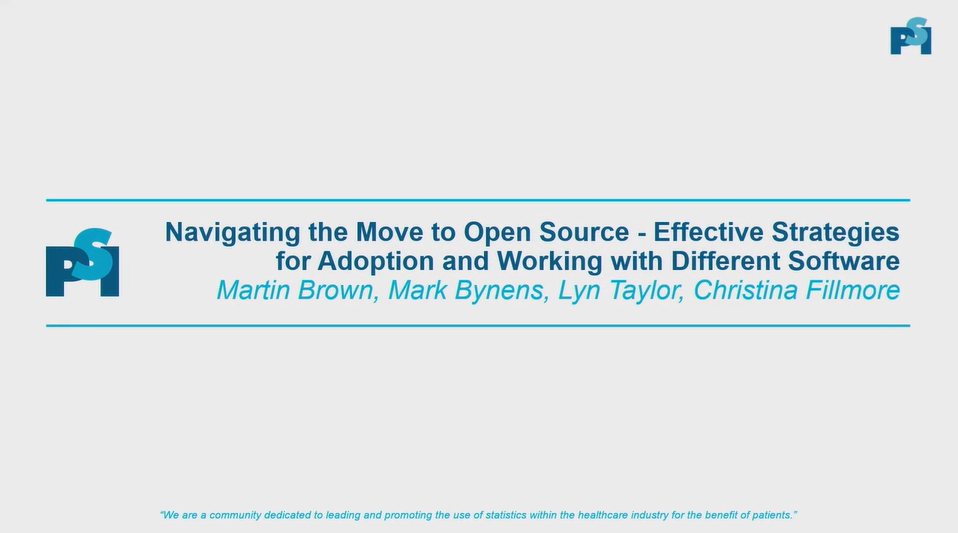 PSI

PSI

Navigating the Move to Open Source - Effective Strategies for Adoption and Working with Different Software

Martin Brown, Mark Bynens, Lyn Taylor, Christina Fillmore

"We are a community dedicated to leading and promoting the use of statistics within the healthcare industry for the benefit of patients."